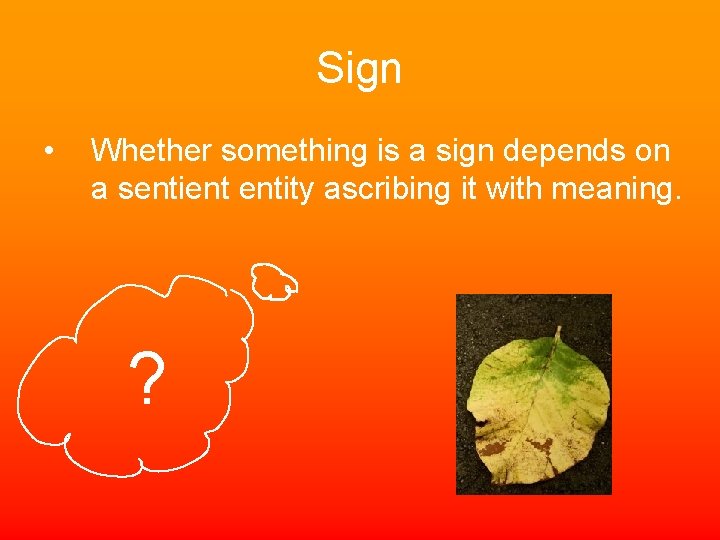 Sign

• Whether something is a sign depends on a sentient entity ascribing it with meaning.

?